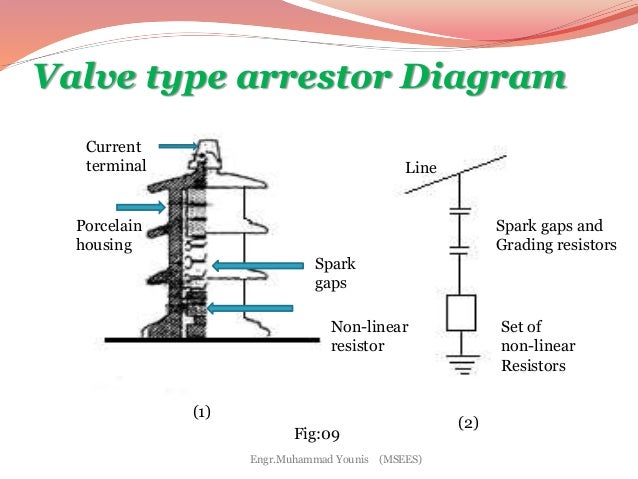 Valve type arrestor Diagram

Current terminal

Porcelain housing

Spark gaps

Non-linear resistor

Line

Spark gaps and Grading resistors

Set of non-linear Resistors

(1)

(2)

Fig:09

Engr.Muhammad Younis (MSEES)